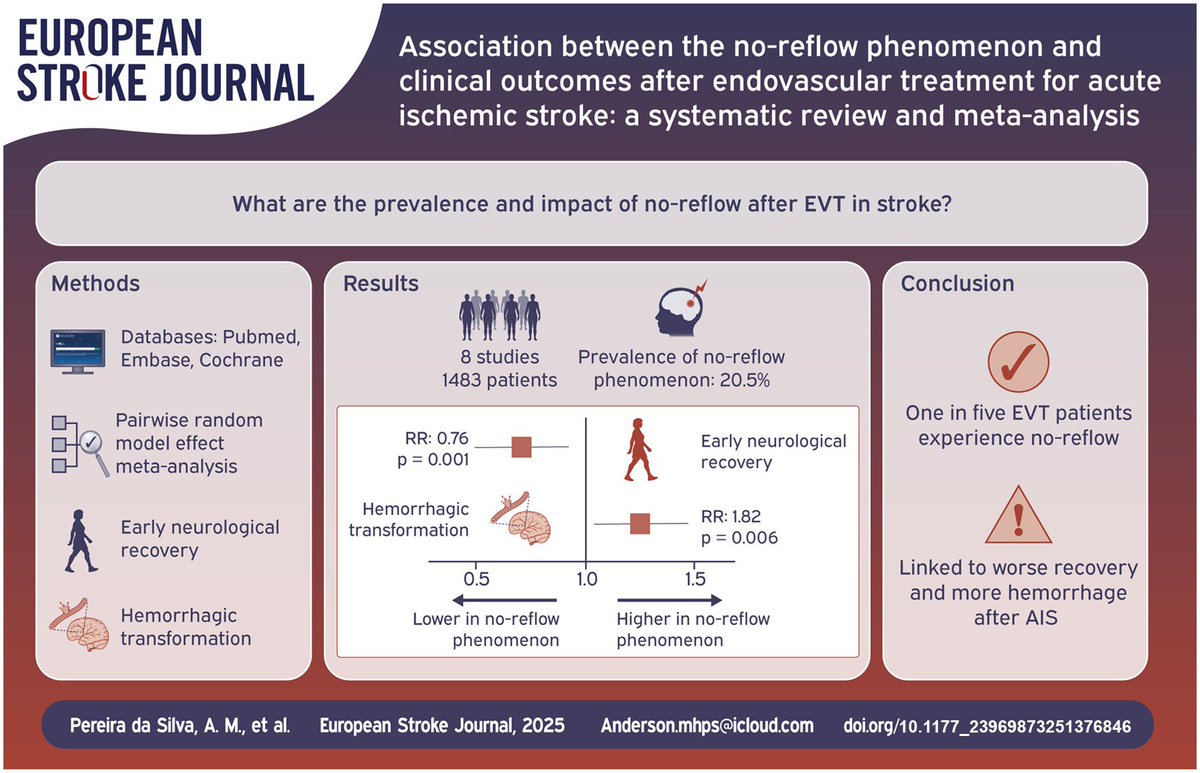 EUROPEAN STROKE JOURNAL

Association between the no-reflow phenomenon and clinical outcomes after endovascular treatment for acute ischemic stroke: a systematic review and meta-analysis

What are the prevalence and impact of no-reflow after EVT in stroke?

Methods

Databases: Pubmed, Embase, Cochrane

Pairwise random model effect meta-analysis

Early neurological recovery

Hemorrhagic transformation

Results

8 studies
1483 patients

Prevalence of no-reflow phenomenon: 20.5%

RR: 0.76
p = 0.001

Early neurological recovery

Hemorrhagic transformation

RR: 1.82
p = 0.006

0.5
1.0
1.5

Lower in no-reflow phenomenon

Higher in no-reflow phenomenon

Conclusion

One in five EVT patients experience no-reflow

Linked to worse recovery and more hemorrhage after AIS

Pereira da Silva, A. M., et al. European Stroke Journal, 2025 Anderson.mhps@icloud.com doi.org/10.1177_23969873251376846